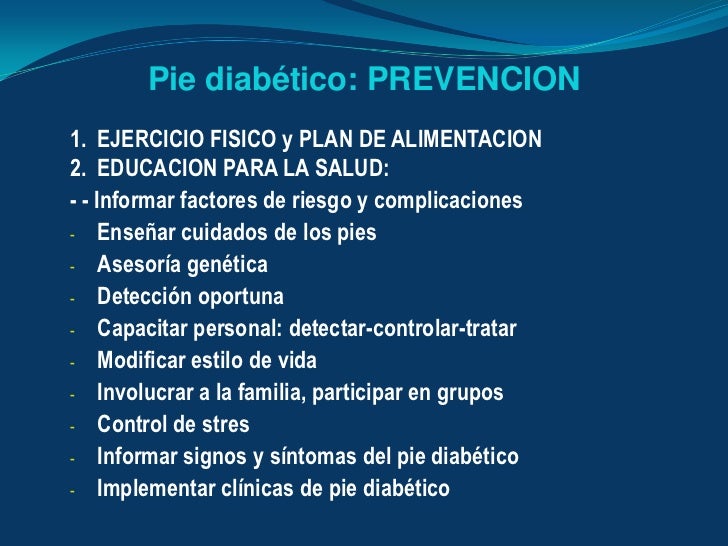 Pie diabético: PREVENCION

1. EJERCICIO FISICO y PLAN DE ALIMENTACION
2. EDUCACION PARA LA SALUD:

- - Informar factores de riesgo y complicaciones
- Enseñar cuidados de los pies
- Asesoría genética
- Detección oportuna
- Capacitar personal: detectar-controlar-tratar
- Modificar estilo de vida
- Involucrar a la familia, participar en grupos
- Control de stres
- Informar signos y síntomas del pie diabético
- Implementar clínicas de pie diabético